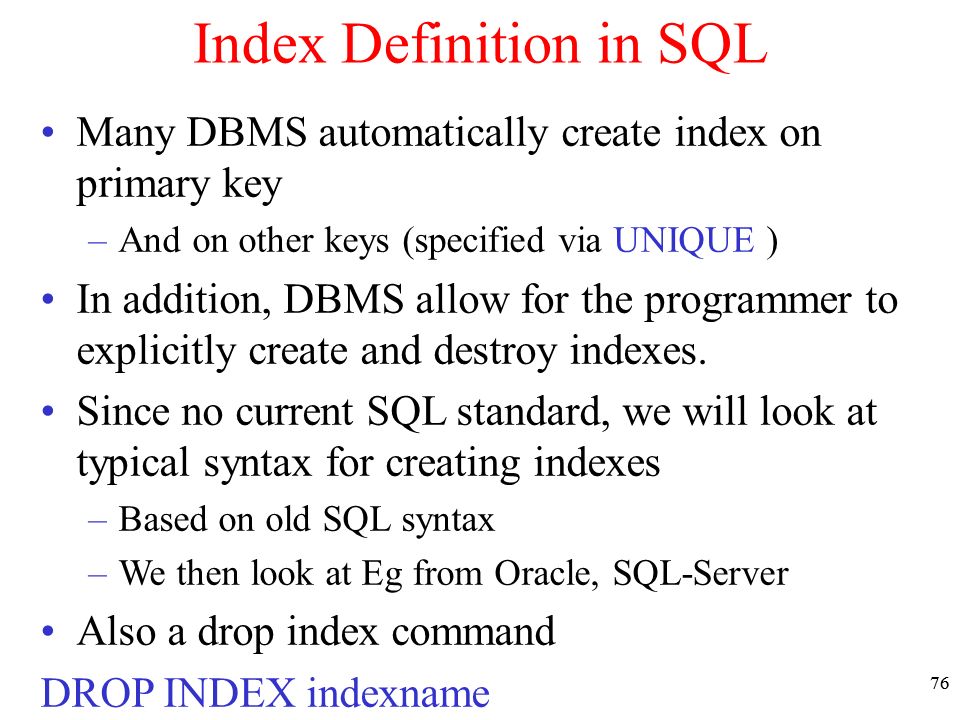 Index Definition in SQL

• Many DBMS automatically create index on primary key

– And on other keys (specified via UNIQUE )

• In addition, DBMS allow for the programmer to explicitly create and destroy indexes.

• Since no current SQL standard, we will look at typical syntax for creating indexes

– Based on old SQL syntax

– We then look at Eg from Oracle, SQL-Server

• Also a drop index command

DROP INDEX indexname

76